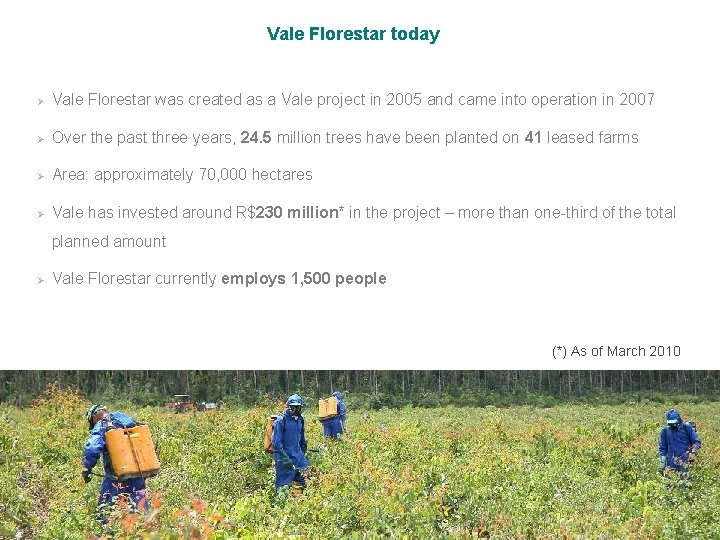 Vale Florestar today

➢ Vale Florestar was created as a Vale project in 2005 and came into operation in 2007

➢ Over the past three years, 24.5 million trees have been planted on 41 leased farms

➢ Area: approximately 70,000 hectares

➢ Vale has invested around R$230 million* in the project – more than one-third of the total planned amount

➢ Vale Florestar currently employs 1,500 people

(*) As of March 2010